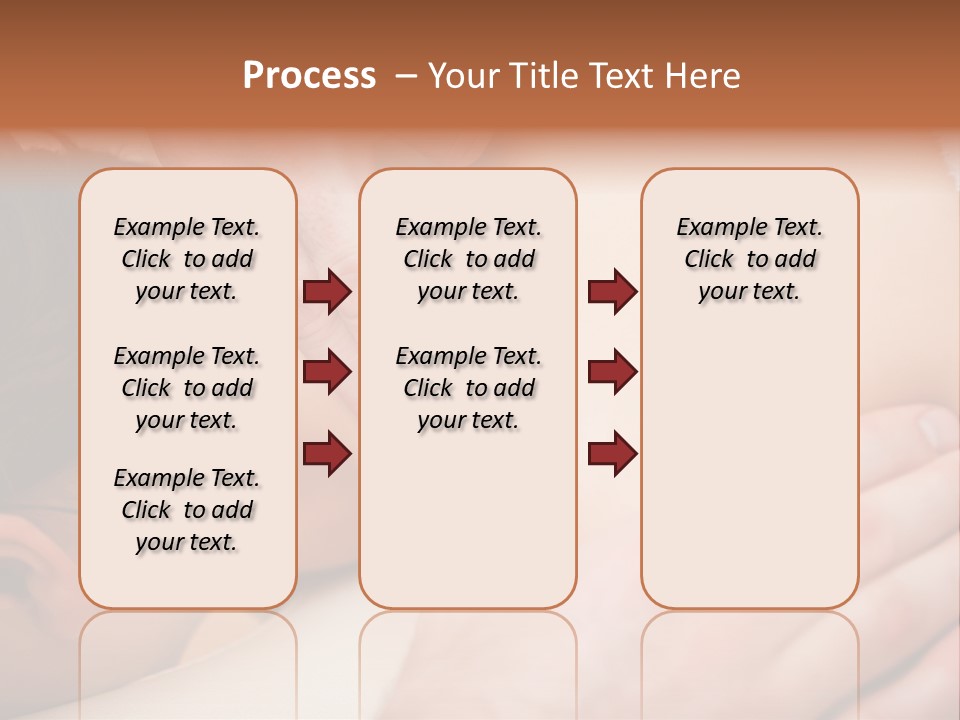 Process – Your Title Text Here

Example Text. Click to add your text.

Example Text. Click to add your text.

Example Text. Click to add your text.

Example Text. Click to add your text.

Example Text. Click to add your text.

Example Text. Click to add your text.